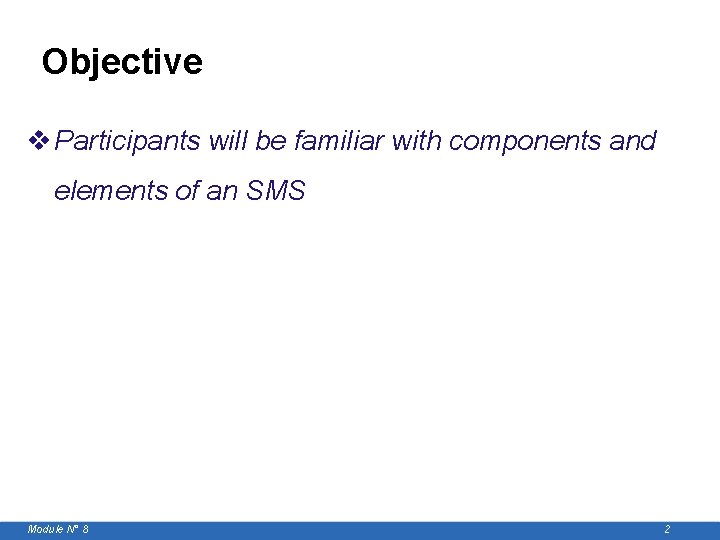 Objective

❖ Participants will be familiar with components and elements of an SMS

Module N° 8

2